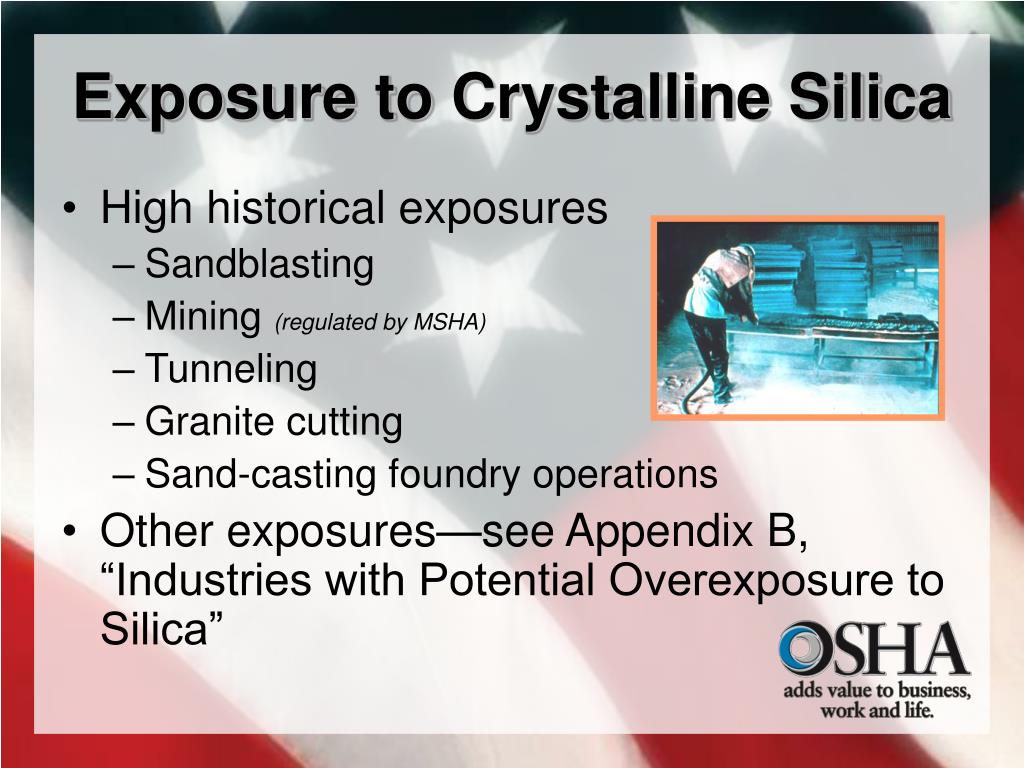 Exposure to Crystalline Silica

• High historical exposures
– Sandblasting
– Mining (regulated by MSHA)
– Tunneling
– Granite cutting
– Sand-casting foundry operations
• Other exposures—see Appendix B, “Industries with Potential Overexposure to Silica”

OSHA
adds value to business, work and life.